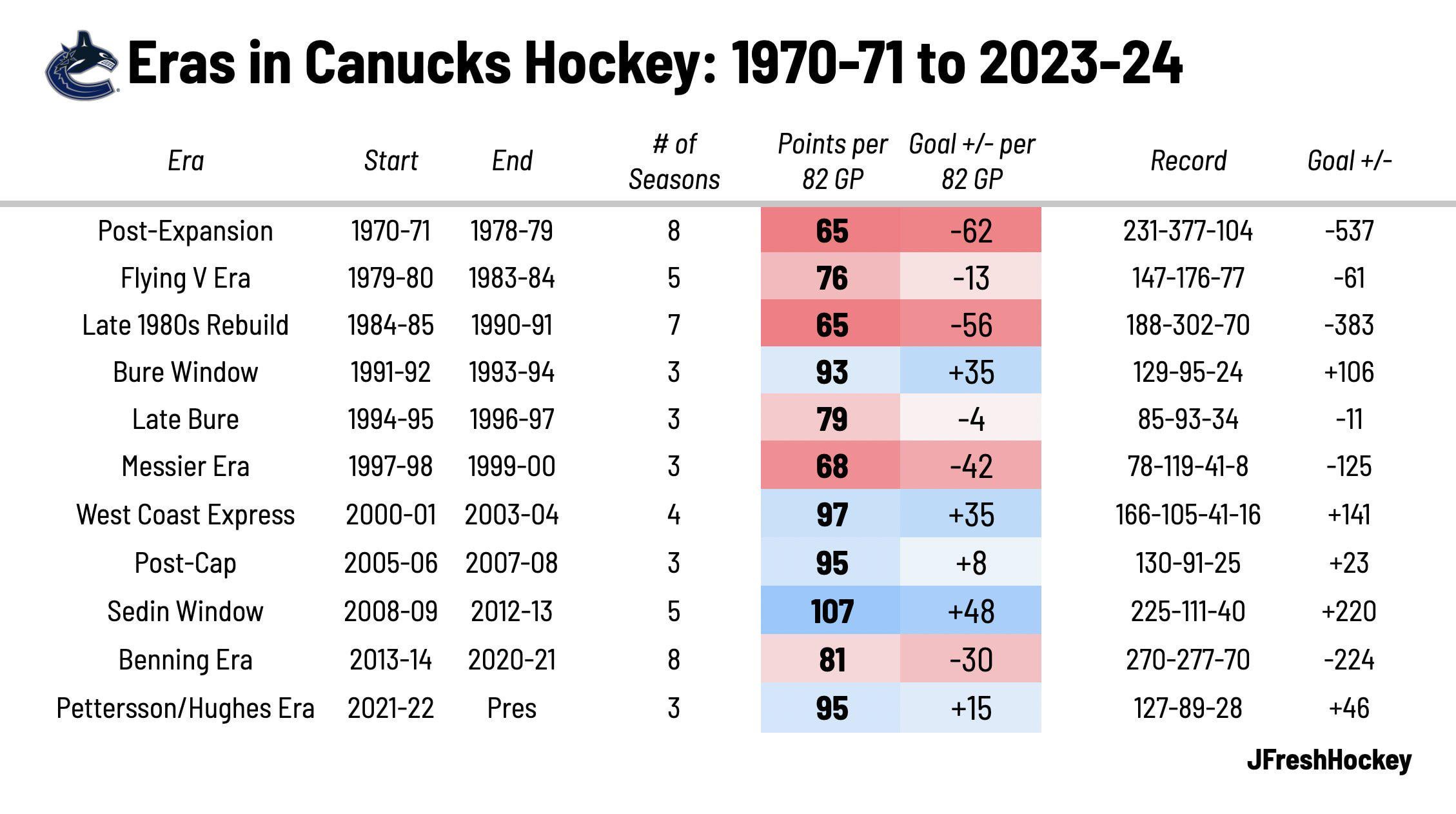 Eras in Canucks Hockey: 1970-71 to 2023-24

| Era | Start | End | # of Seasons | Points per 82 GP | Goal +/- per 82 GP | Record | Goal +/- |
|---|---|---|---|---|---|---|---|
| Post-Expansion | 1970-71 | 1978-79 | 8 | 65 | -62 | 231-377-104 | -537 |
| Flying V Era | 1979-80 | 1983-84 | 5 | 76 | -13 | 147-176-77 | -61 |
| Late 1980s Rebuild | 1984-85 | 1990-91 | 7 | 65 | -56 | 188-302-70 | -383 |
| Bure Window | 1991-92 | 1993-94 | 3 | 93 | +35 | 129-95-24 | +106 |
| Late Bure | 1994-95 | 1996-97 | 3 | 79 | -4 | 85-93-34 | -11 |
| Messier Era | 1997-98 | 1999-00 | 3 | 68 | -42 | 78-119-41-8 | -125 |
| West Coast Express | 2000-01 | 2003-04 | 4 | 97 | +35 | 166-105-41-16 | +141 |
| Post-Cap | 2005-06 | 2007-08 | 3 | 95 | +8 | 130-91-25 | +23 |
| Sedin Window | 2008-09 | 2012-13 | 5 | 107 | +48 | 225-111-40 | +220 |
| Benning Era | 2013-14 | 2020-21 | 8 | 81 | -30 | 270-277-70 | -224 |
| Pettersson/Hughes Era | 2021-22 | Pres | 3 | 95 | +15 | 127-89-28 | +46 |

JFreshHockey